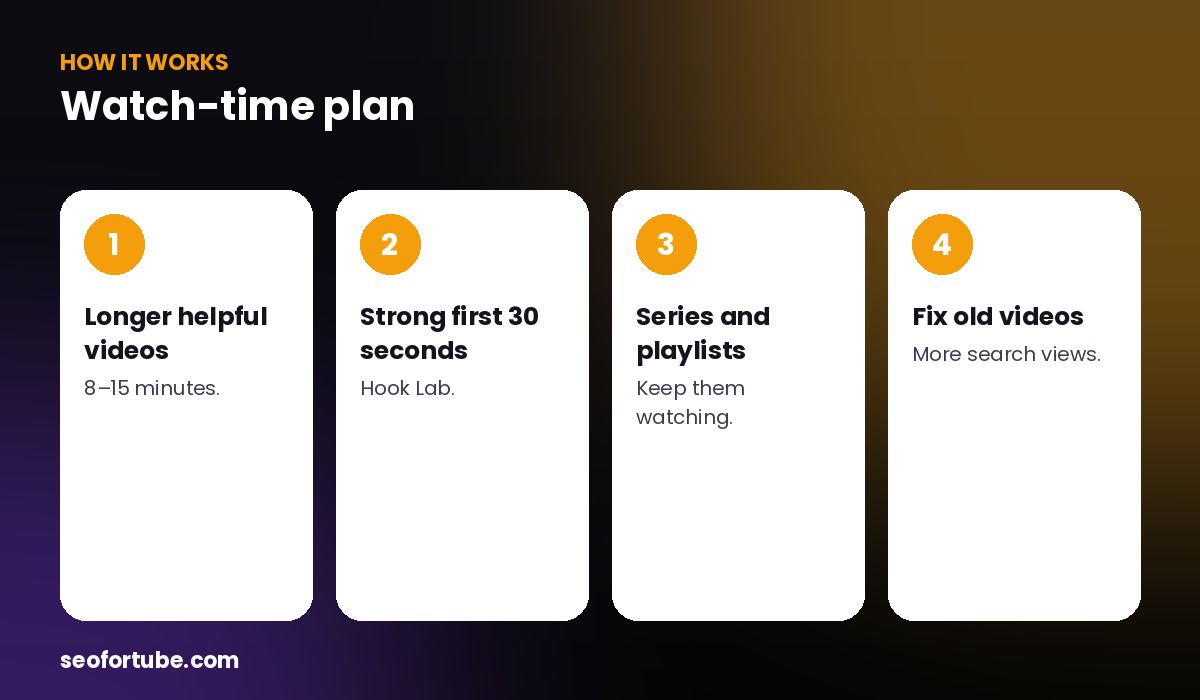 HOW IT WORKS

Watch-time plan

1

Longer helpful videos

8–15 minutes.

2

Strong first 30 seconds

Hook Lab.

3

Series and playlists

Keep them watching.

4

Fix old videos

More search views.

seofortube.com